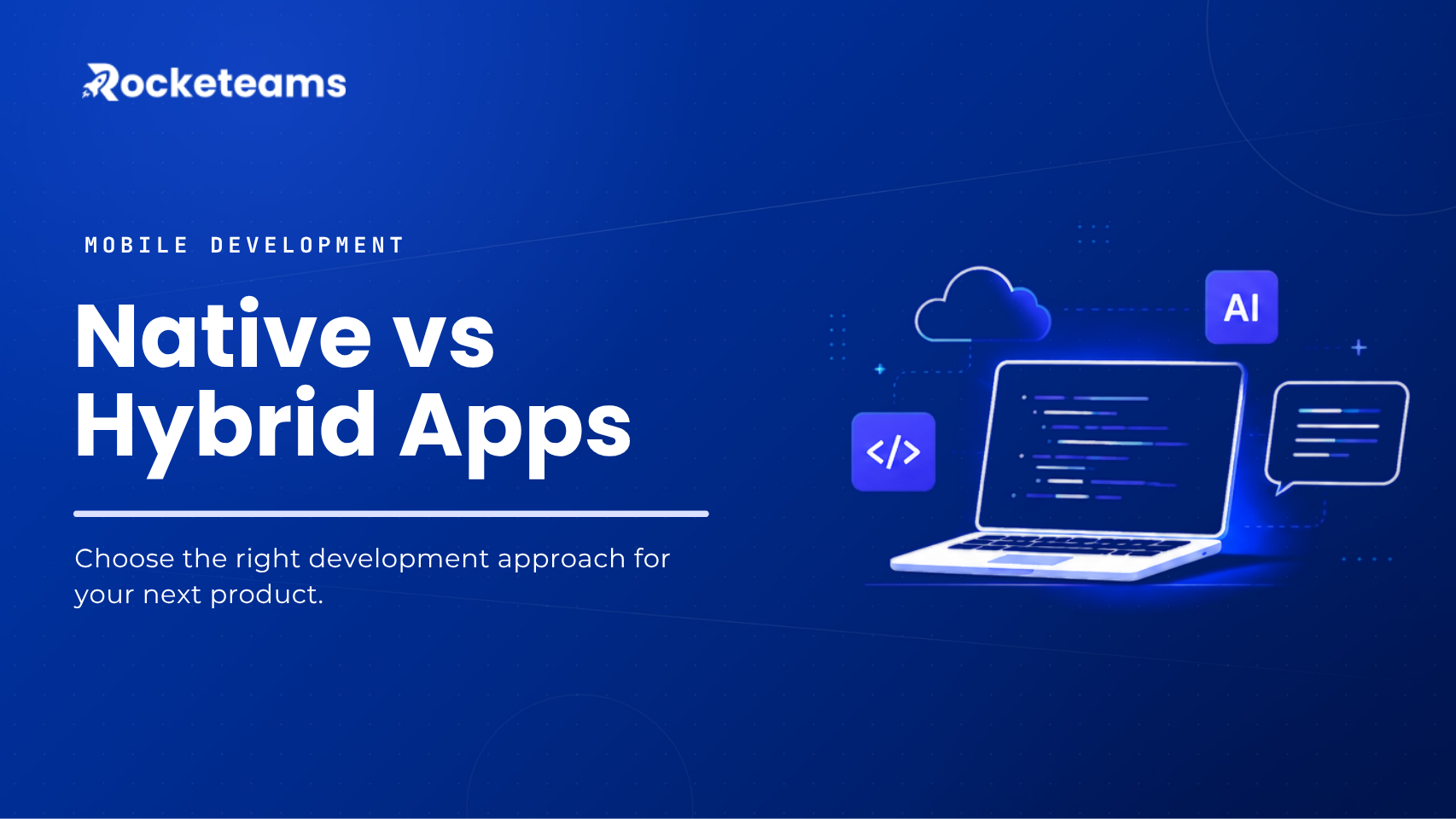 Rocketeams

MOBILE DEVELOPMENT

Native vs Hybrid Apps

Choose the right development approach for your next product.

AI

</>